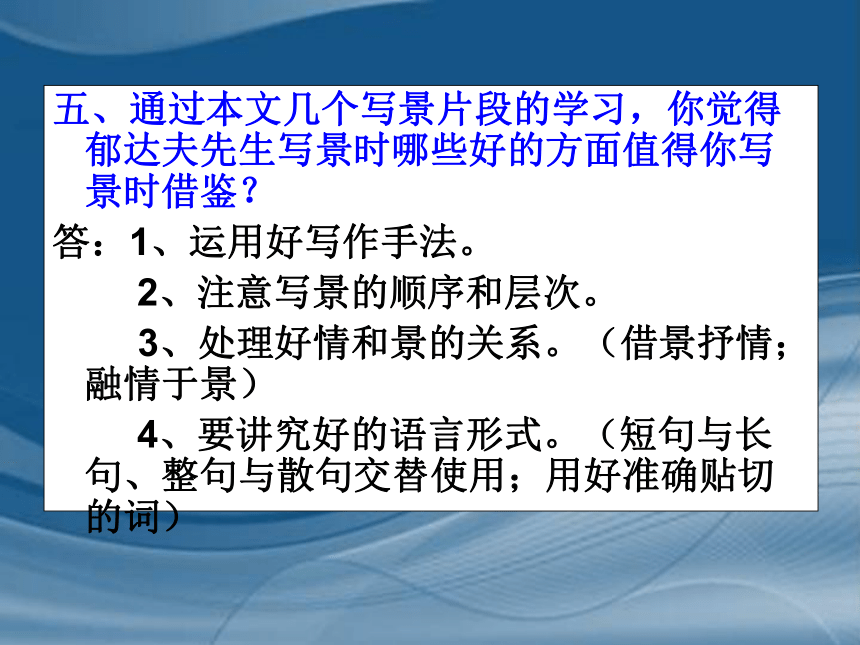 五、通过本文几个写景片段的学习，你觉得郁达夫先生写景时哪些好的方面值得你写景时借鉴？

答：1、运用好写作手法。

2、注意写景的顺序和层次。

3、处理好情和景的关系。（借景抒情；融情于景）

4、要讲究好的语言形式。（短句与长句、整句与散句交替使用；用好准确贴切的词）